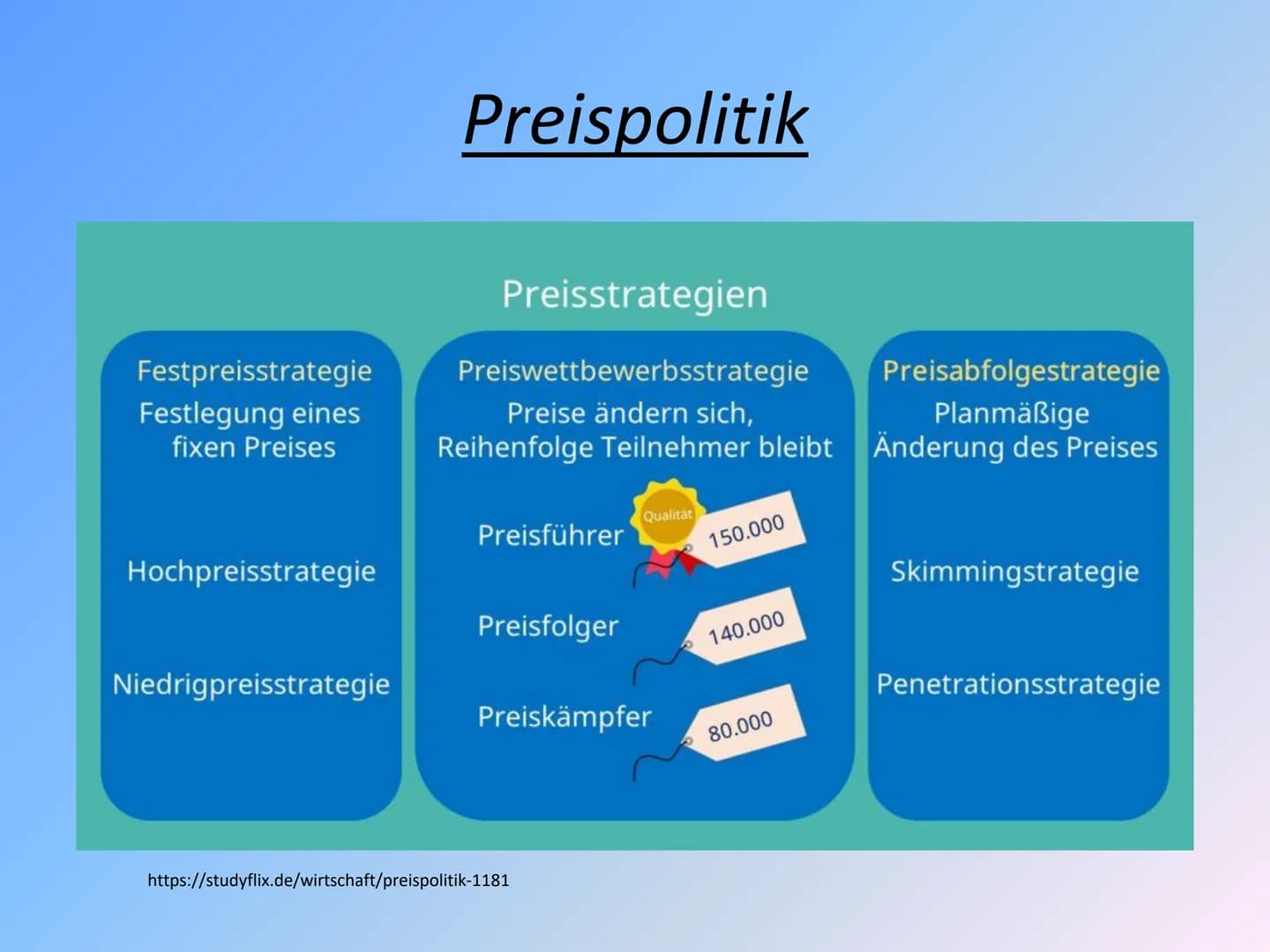 Preispolitik

Preisstrategien

Festpreisstrategie
Festlegung eines fixen Preises

Hochpreisstrategie

Niedrigpreisstrategie

Preiswettbewerbsstrategie
Preise ändern sich, Reihenfolge Teilnehmer bleibt

Preisführer
Qualität
150.000

Preisfolger
140.000

Preiskämpfer
80.000

Preisabfolgestrategie
Planmäßige Änderung des Preises

Skimmingstrategie

Penetrationsstrategie

https://studyflix.de/wirtschaft/preispolitik-1181